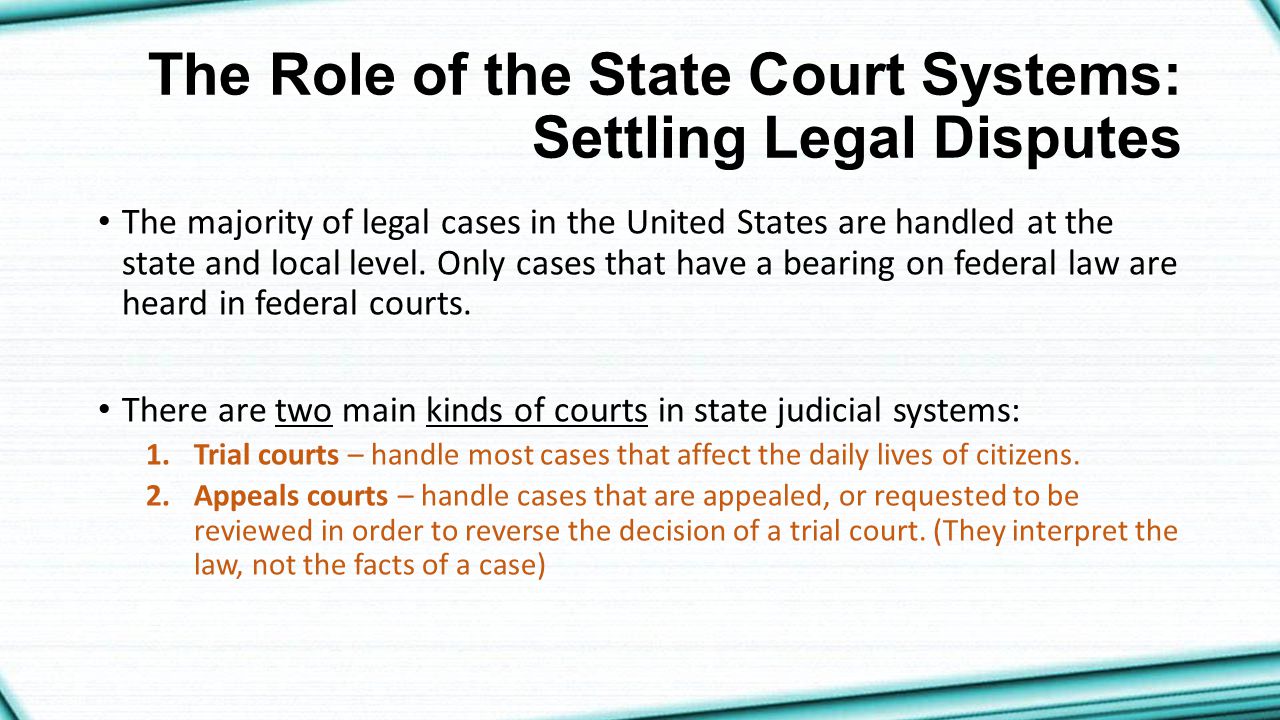 The Role of the State Court Systems: Settling Legal Disputes

• The majority of legal cases in the United States are handled at the state and local level. Only cases that have a bearing on federal law are heard in federal courts.

• There are two main kinds of courts in state judicial systems:

1. Trial courts – handle most cases that affect the daily lives of citizens.
2. Appeals courts – handle cases that are appealed, or requested to be reviewed in order to reverse the decision of a trial court. (They interpret the law, not the facts of a case)